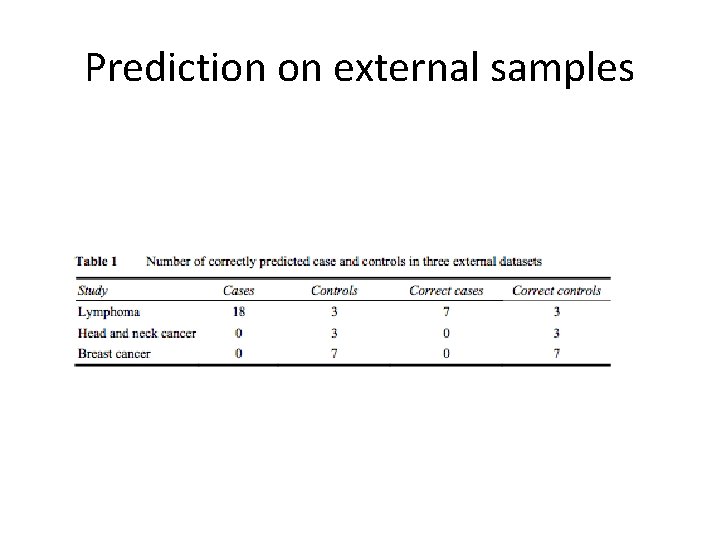 Prediction on external samples

Table 1 Number of correctly predicted case and controls in three external datasets

| Study | Cases | Controls | Correct cases | Correct controls |
|---|---|---|---|---|
| Lymphoma | 18 | 3 | 7 | 3 |
| Head and neck cancer | 0 | 3 | 0 | 3 |
| Breast cancer | 0 | 7 | 0 | 7 |